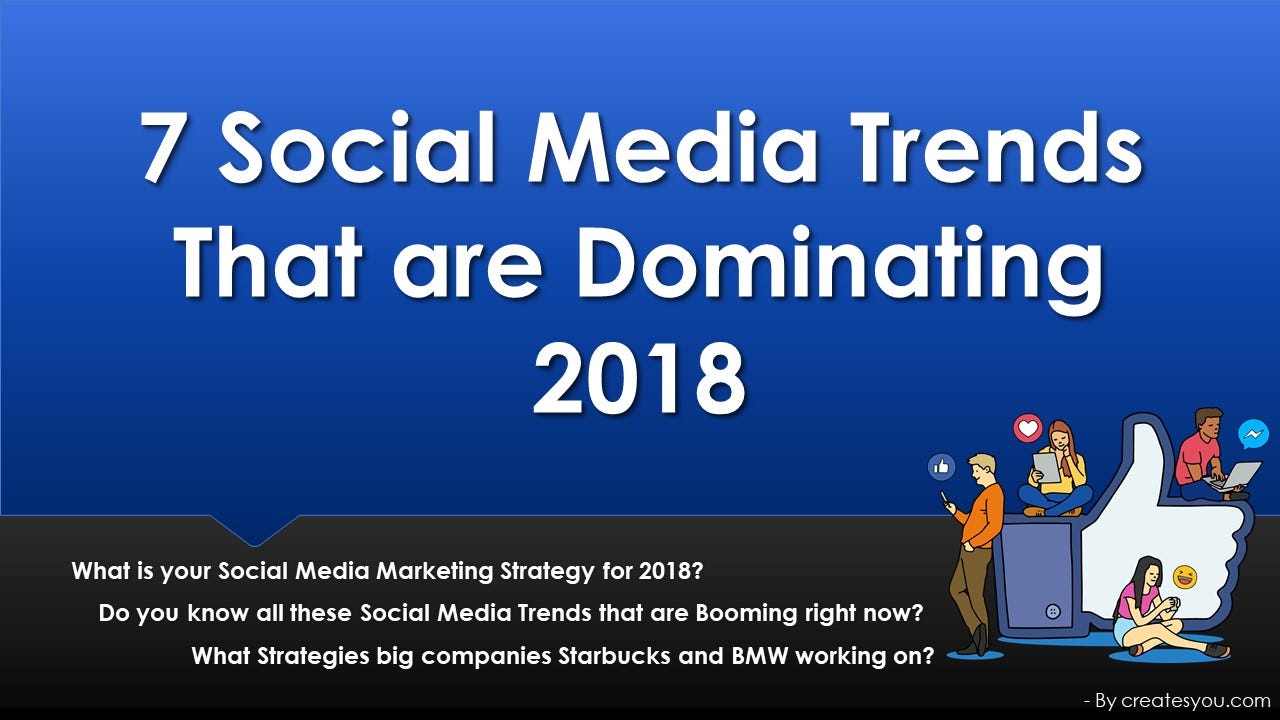 7 Social Media Trends That are Dominating 2018

What is your Social Media Marketing Strategy for 2018?

Do you know all these Social Media Trends that are Booming right now?

What Strategies big companies Starbucks and BMW working on?

- By createsyou.com